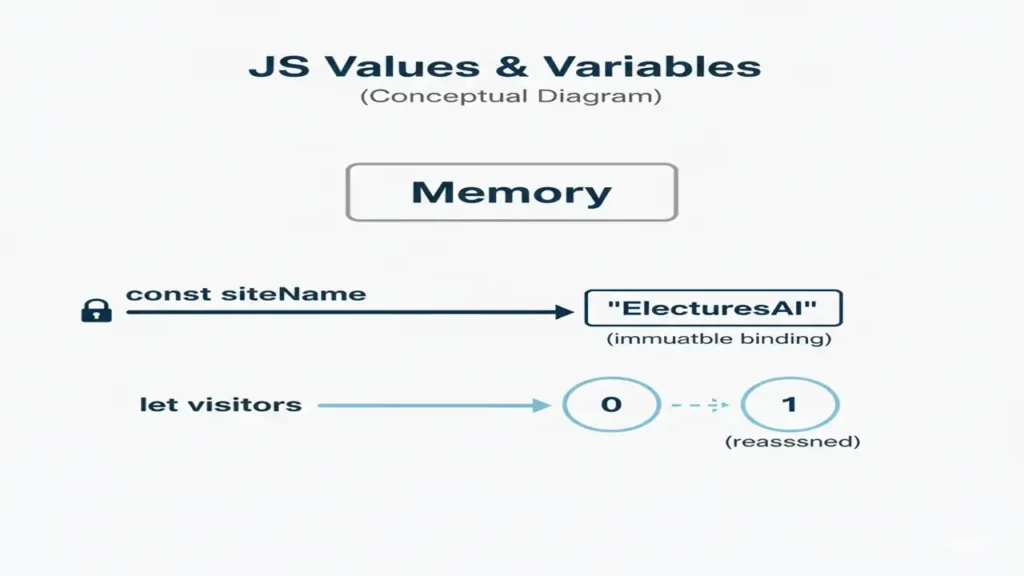 JS Values & Variables
(Conceptual Diagram)

Memory

const siteName

"ElecturesAI"
(immuatble binding)

let visitors

0

1
(reasssned)